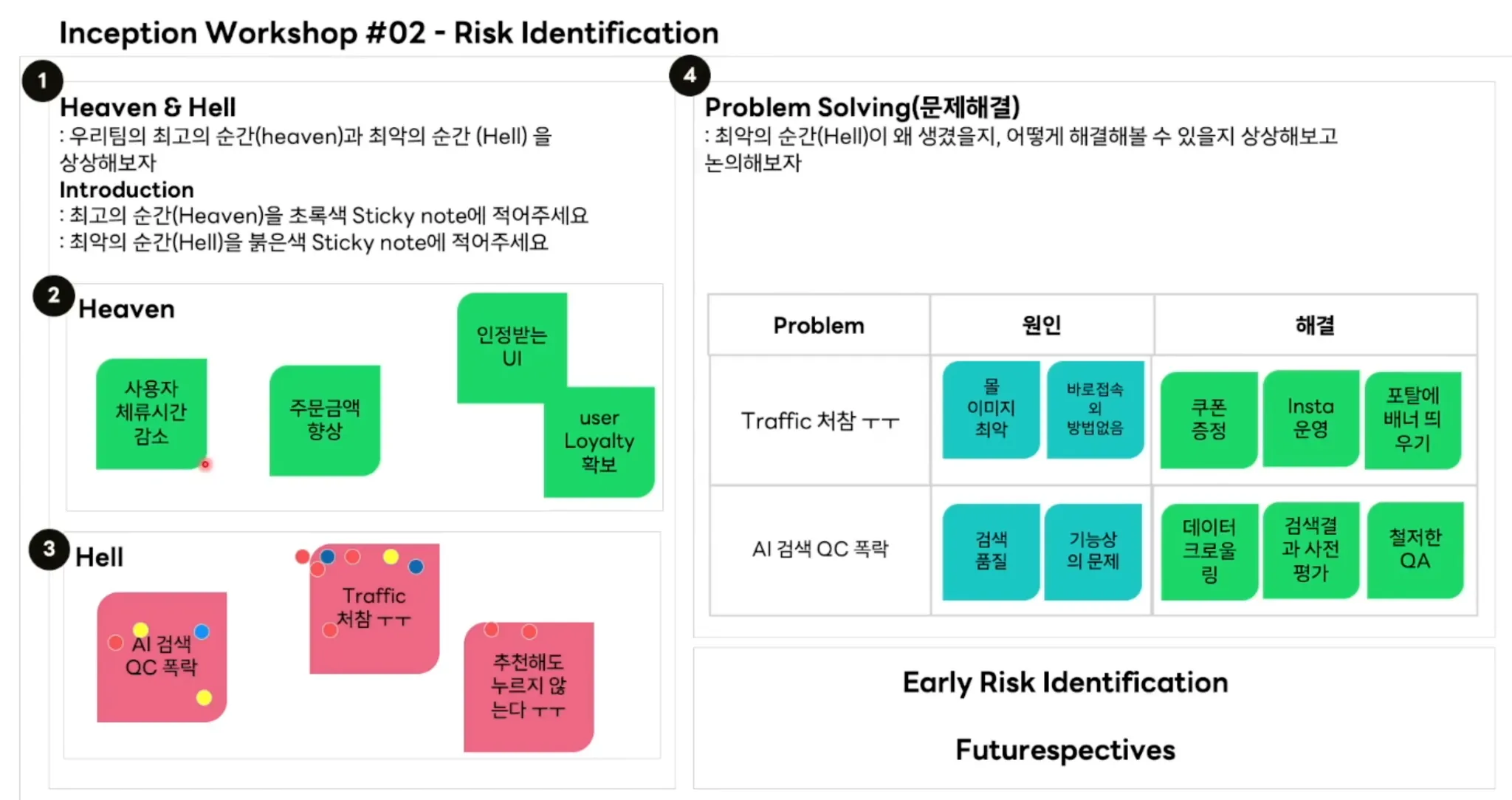 Inception Workshop #02 - Risk Identification

1

Heaven & Hell
: 우리팀의 최고의 순간(heaven)과 최악의 순간 (Hell) 을 상상해보자
Introduction
: 최고의 순간(Heaven)을 초록색 Sticky note에 적어주세요
: 최악의 순간(Hell)을 붉은색 Sticky note에 적어주세요

2
Heaven

사용자 체류시간 감소

주문금액 향상

인정받는 UI

user Loyalty 확보

3
Hell

AI 검색 QC 폭락

Traffic 처참 ㅜㅜ

추천해도 누르지 않는다 ㅜㅜ

4
Problem Solving(문제해결)
: 최악의 순간(Hell)이 왜 생겼을지, 어떻게 해결해볼 수 있을지 상상해보고 논의해보자

| Problem | 원인 | 해결 |
|---|---|---|
| Traffic 처참 ㅜㅜ | 몰 이미지 최악 / 바로접속 외 방법없음 | 쿠폰 증정 / Insta 운영 / 포탈에 배너 띄우기 |
| AI 검색 QC 폭락 | 검색 품질 / 기능상의 문제 | 데이터 크로울링 / 검색결과 사전 평가 / 철저한 QA |

Early Risk Identification

Futurespectives